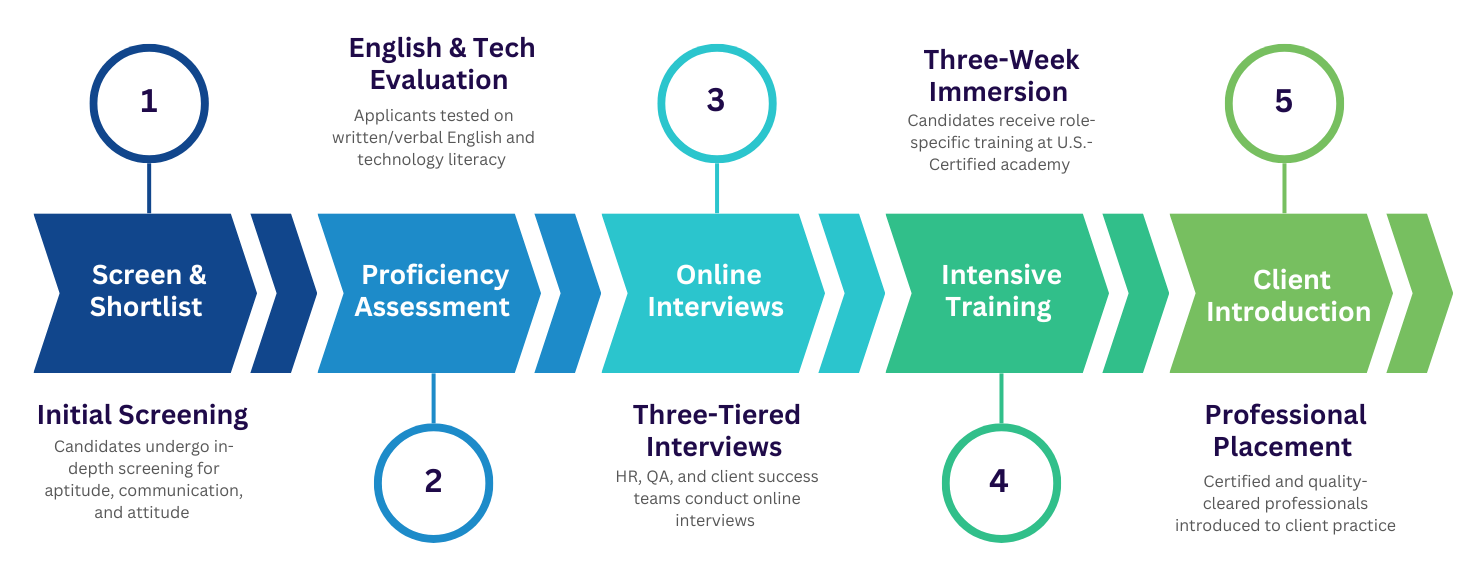 1

Screen & Shortlist

Initial Screening

Candidates undergo in-depth screening for aptitude, communication, and attitude

English & Tech Evaluation

Applicants tested on written/verbal English and technology literacy

Proficiency Assessment

2

3

Online Interviews

Three-Tiered Interviews

HR, QA, and client success teams conduct online interviews

Three-Week Immersion

Candidates receive role-specific training at U.S.-Certified academy

Intensive Training

4

5

Client Introduction

Professional Placement

Certified and quality-cleared professionals introduced to client practice